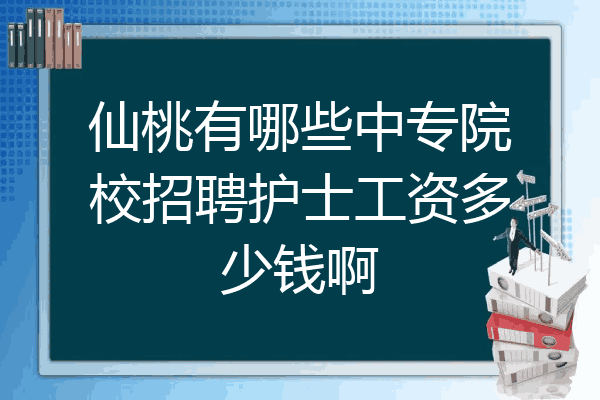 仙桃有哪些中专院校招聘护士工资多少钱啊